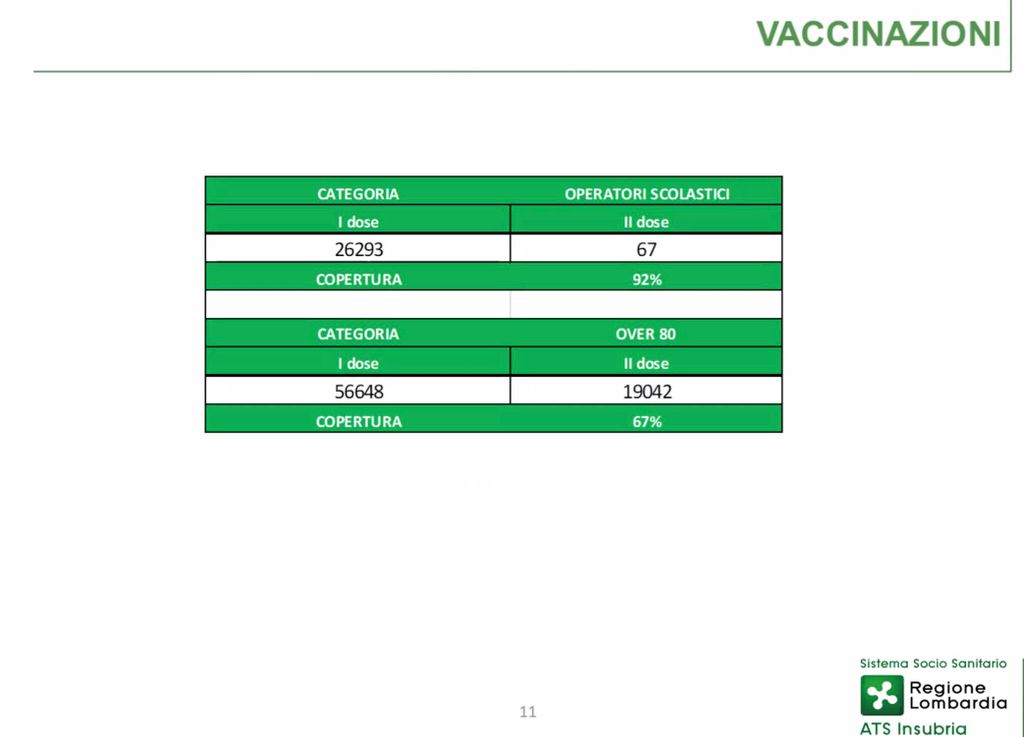 VACCINAZIONI

| CATEGORIA | OPERATORI SCOLASTICI |
|---|---|
| I dose | II dose |
| 26293 | 67 |
| COPERTURA | 92% |
| | |
| CATEGORIA | OVER 80 |
| I dose | II dose |
| 56648 | 19042 |
| COPERTURA | 67% |

11

Sistema Socio Sanitario
Regione Lombardia
ATS Insubria